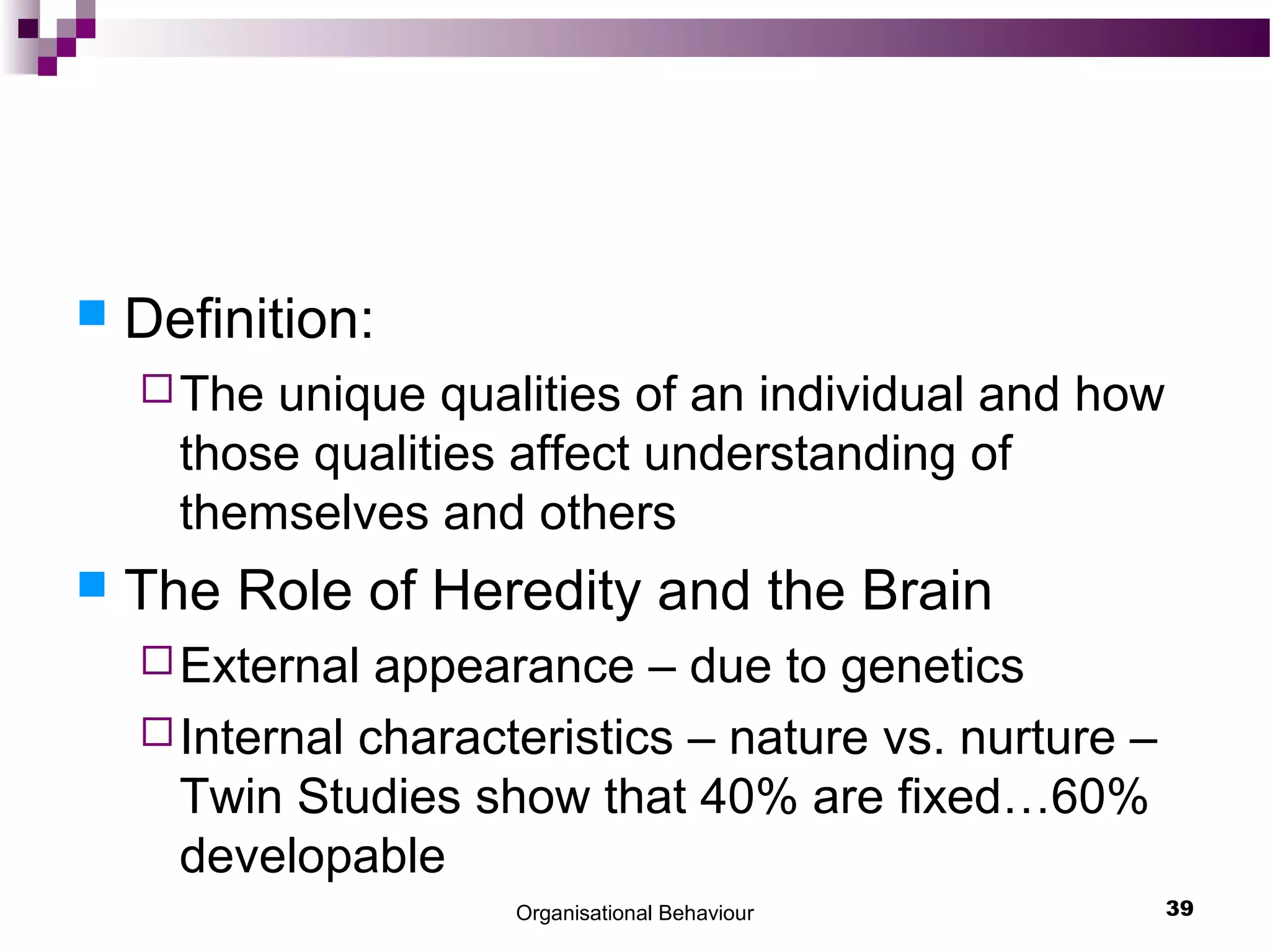 Definition:

The unique qualities of an individual and how those qualities affect understanding of themselves and others

The Role of Heredity and the Brain

External appearance – due to genetics

Internal characteristics – nature vs. nurture – Twin Studies show that 40% are fixed…60% developable

Organisational Behaviour

39